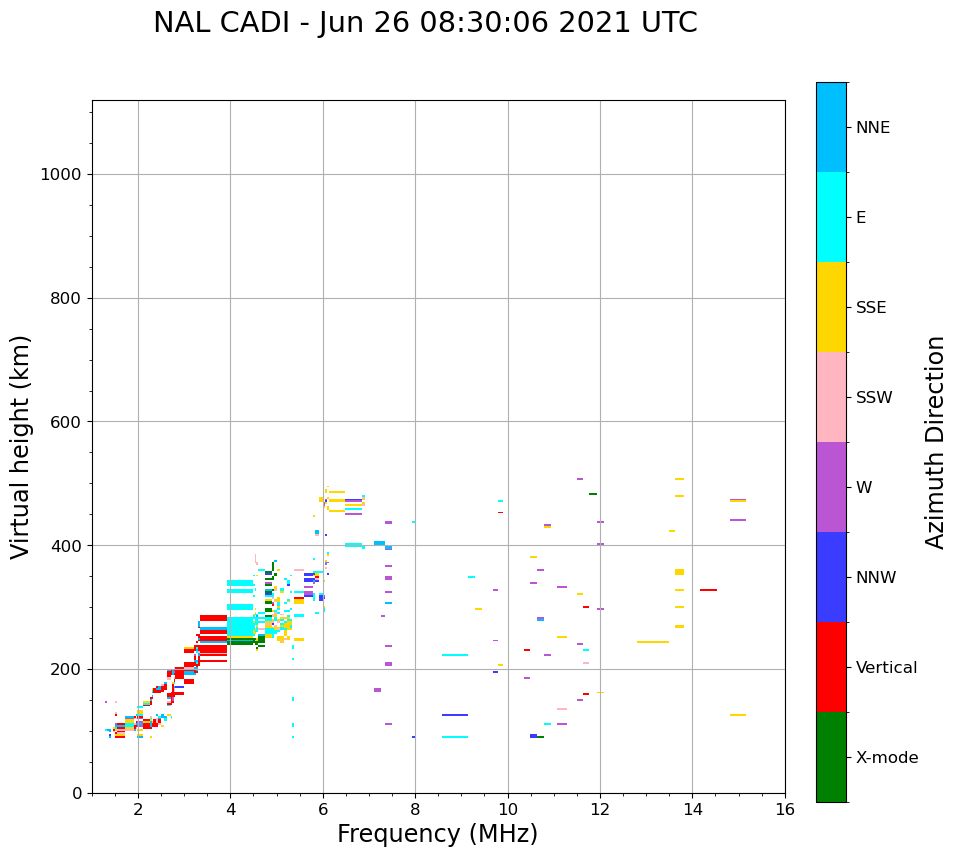 NAL CADI - Jun 26 08:30:06 2021 UTC

Virtual height (km)

1000
800
600
400
200
0

2
4
6
8
10
12
14
16

Frequency (MHz)

NNE
E
SSE
SSW
W
NNW
Vertical
X-mode

Azimuth Direction